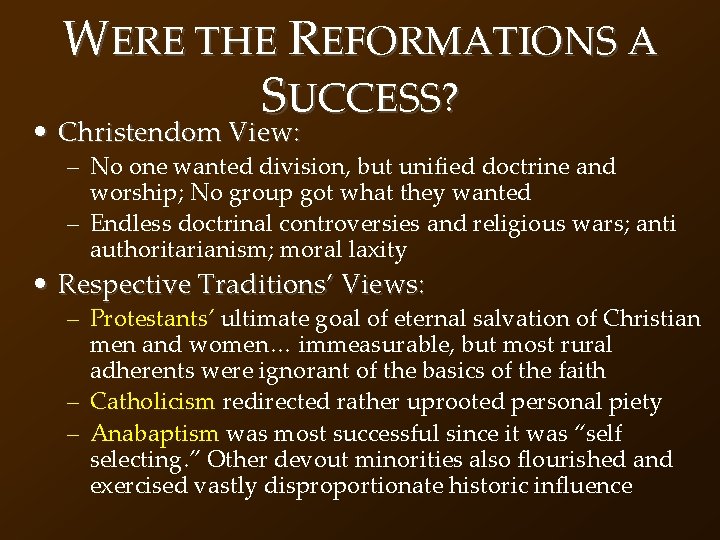 WERE THE REFORMATIONS A SUCCESS?

• Christendom View:
– No one wanted division, but unified doctrine and worship; No group got what they wanted
– Endless doctrinal controversies and religious wars; anti authoritarianism; moral laxity

• Respective Traditions' Views:
– Protestants' ultimate goal of eternal salvation of Christian men and women… immeasurable, but most rural adherents were ignorant of the basics of the faith
– Catholicism redirected rather uprooted personal piety
– Anabaptism was most successful since it was "self selecting." Other devout minorities also flourished and exercised vastly disproportionate historic influence